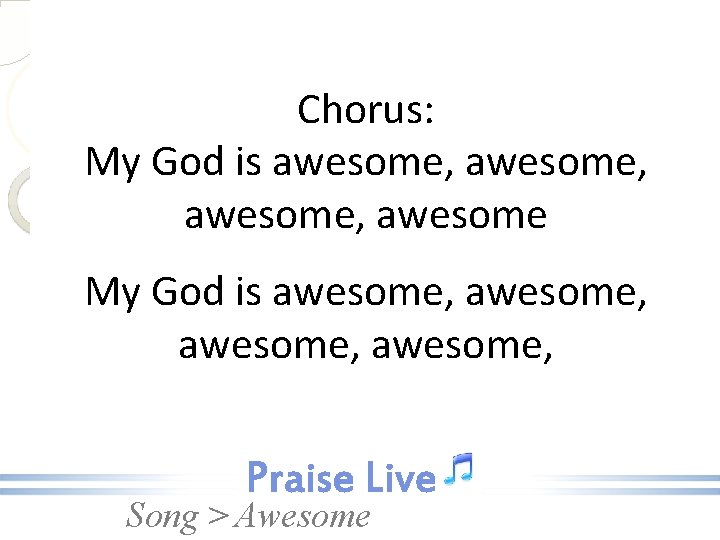 Chorus:
My God is awesome, awesome, awesome, awesome

My God is awesome, awesome, awesome, awesome,

Praise Live

Song > Awesome